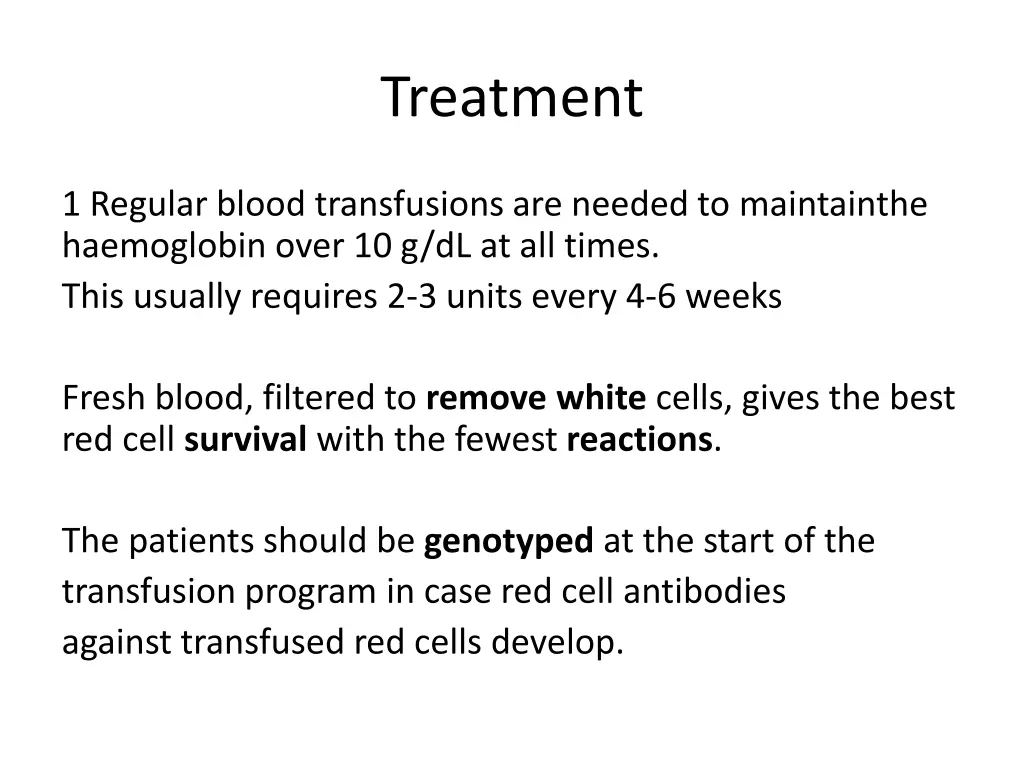 Treatment

1 Regular blood transfusions are needed to maintainthe haemoglobin over 10 g/dL at all times.
This usually requires 2-3 units every 4-6 weeks

Fresh blood, filtered to remove white cells, gives the best red cell survival with the fewest reactions.

The patients should be genotyped at the start of the transfusion program in case red cell antibodies against transfused red cells develop.